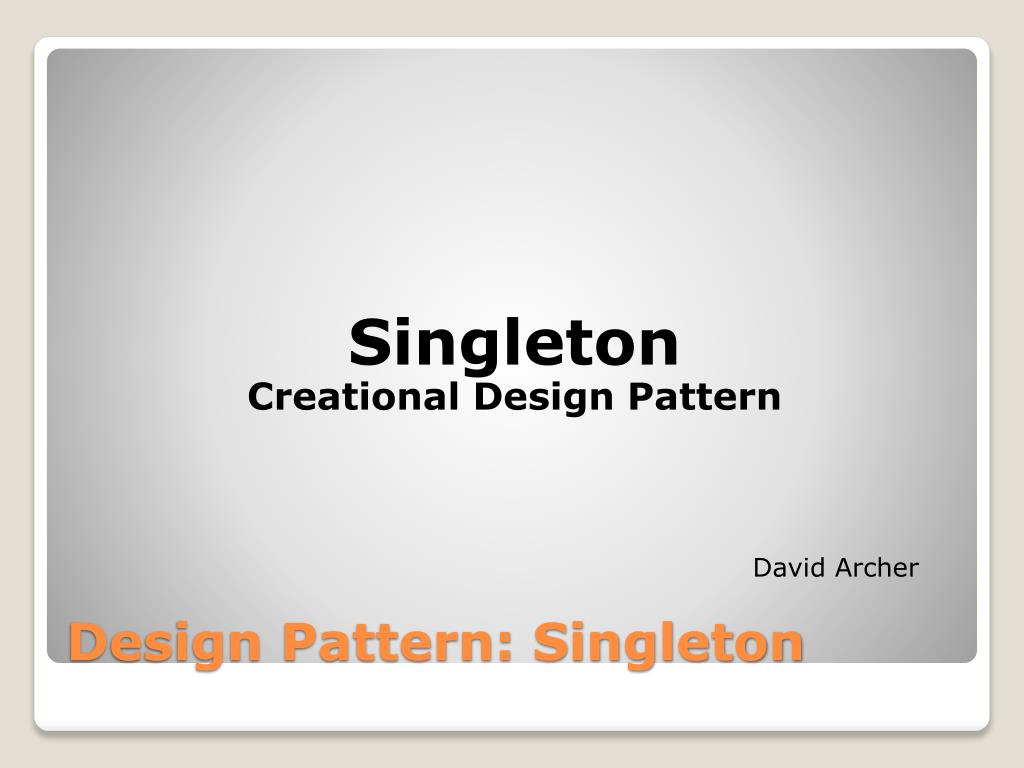 Singleton
Creational Design Pattern

David Archer

Design Pattern: Singleton